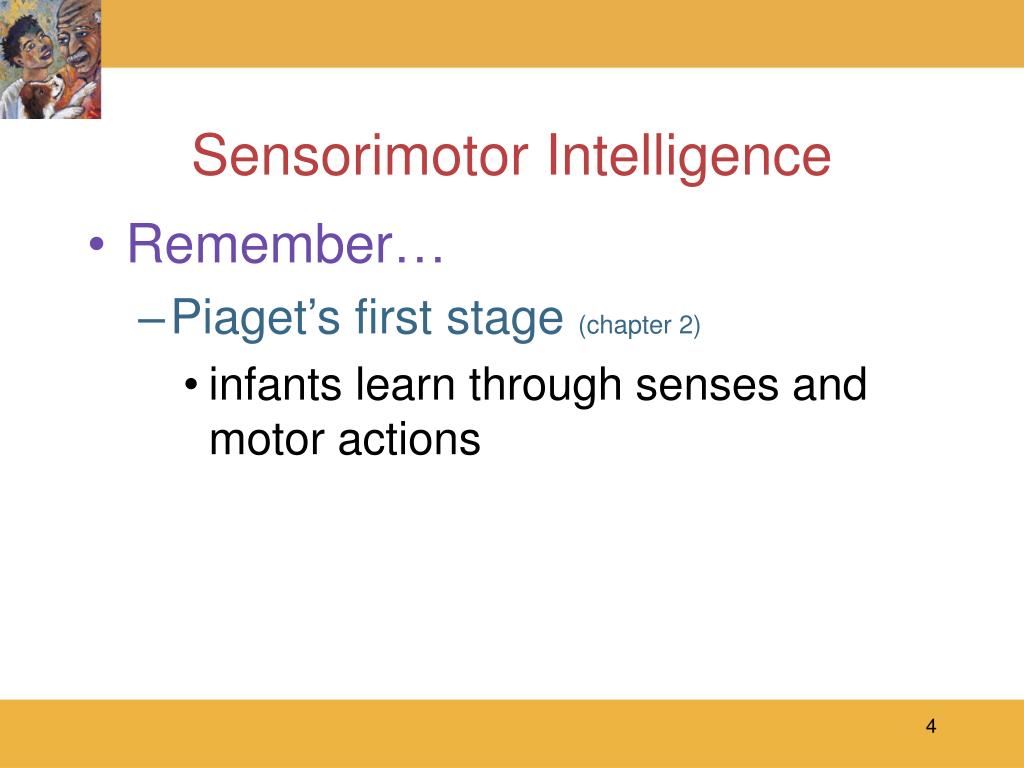 Sensorimotor Intelligence

• Remember…

– Piaget’s first stage (chapter 2)

• infants learn through senses and motor actions

4